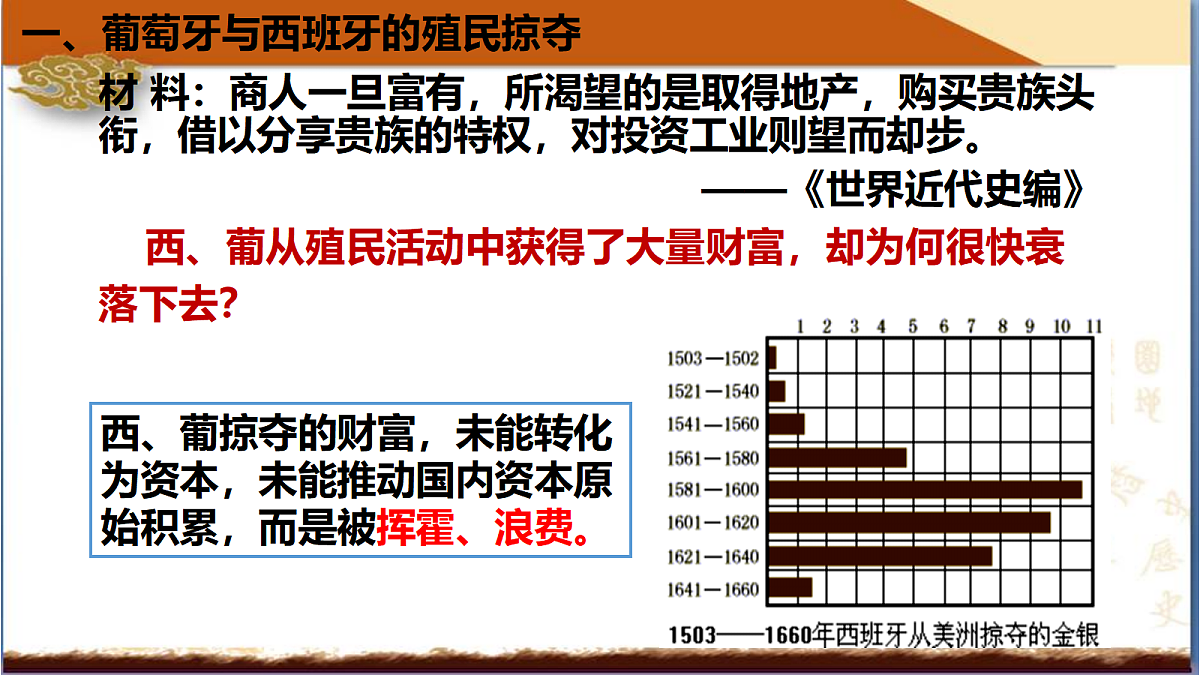 一、葡萄牙与西班牙的殖民掠夺

材 料：商人一旦富有，所渴望的是取得地产，购买贵族头衔，借以分享贵族的特权，对投资工业则望而却步。

——《世界近代史编》

西、葡从殖民活动中获得了大量财富，却为何很快衰落下去？

西、葡掠夺的财富，未能转化为资本，未能推动国内资本原始积累，而是被挥霍、浪费。

1 2 3 4 5 6 7 8 9 10 11

1503—1502
1521—1540
1541—1560
1561—1580
1581—1600
1601—1620
1621—1640
1641—1660

1503——1660年西班牙从美洲掠夺的金银